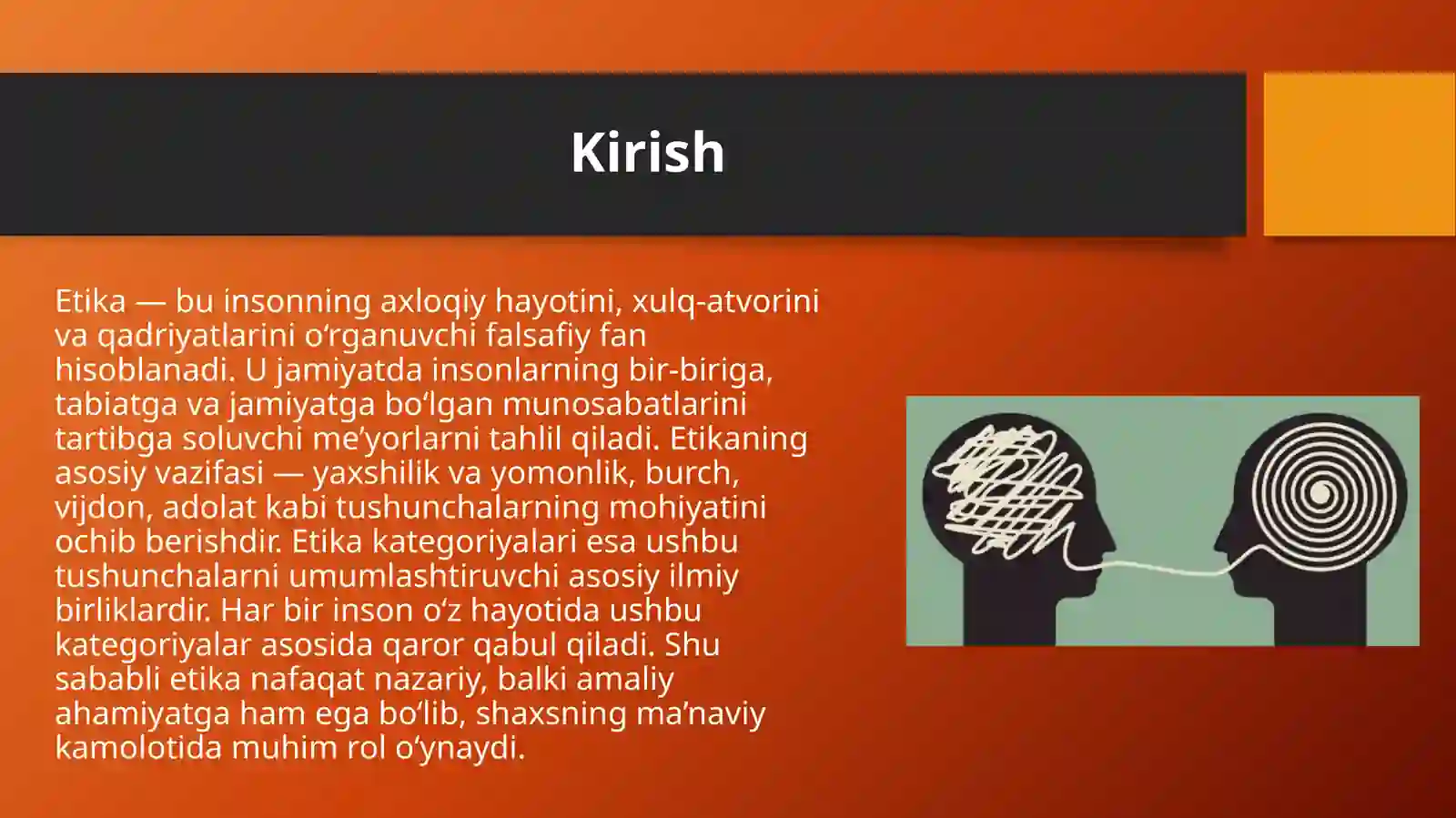 Kirish

Etika — bu insonning axloqiy hayotini, xulq-atvorini va qadriyatlarini o‘rganuvchi falsafiy fan hisoblanadi. U jamiyatda insonlarning bir-biriga, tabiatga va jamiyatga bo‘lgan munosabatlarini tartibga soluvchi me’yorlarni tahlil qiladi. Etikaning asosiy vazifasi — yaxshilik va yomonlik, burch, vijdon, adolat kabi tushunchalarning mohiyatini ochib berishdir. Etika kategoriyalari esa ushbu tushunchalarni umumlashtiruvchi asosiy ilmiy birliklardir. Har bir inson o‘z hayotida ushbu kategoriyalar asosida qaror qabul qiladi. Shu sababli etika nafaqat nazariy, balki amaliy ahamiyatga ham ega bo‘lib, shaxsning ma’naviy kamolotida muhim rol o‘ynaydi.